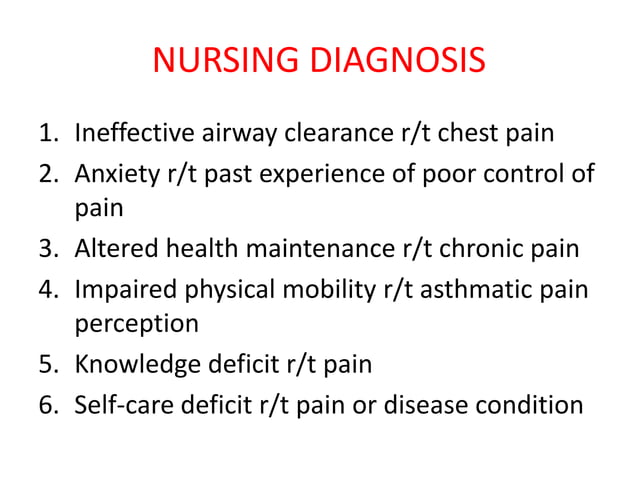 NURSING DIAGNOSIS

1. Ineffective airway clearance r/t chest pain
2. Anxiety r/t past experience of poor control of pain
3. Altered health maintenance r/t chronic pain
4. Impaired physical mobility r/t asthmatic pain perception
5. Knowledge deficit r/t pain
6. Self-care deficit r/t pain or disease condition